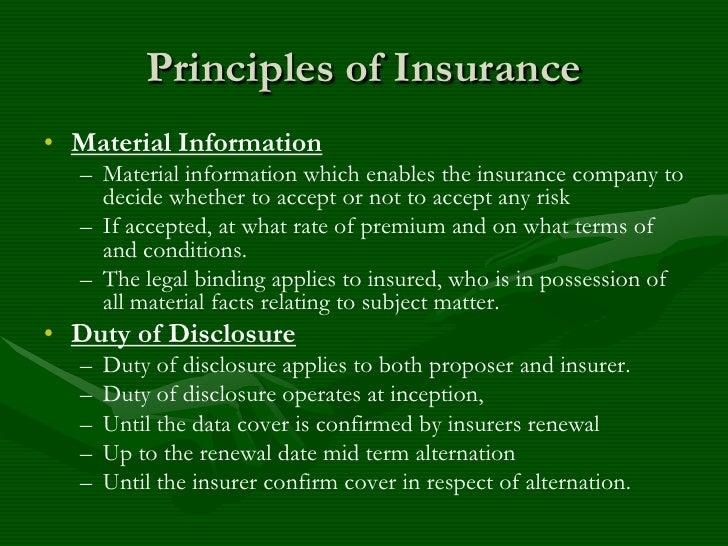 Principles of Insurance

• Material Information
– Material information which enables the insurance company to decide whether to accept or not to accept any risk
– If accepted, at what rate of premium and on what terms of and conditions.
– The legal binding applies to insured, who is in possession of all material facts relating to subject matter.

• Duty of Disclosure
– Duty of disclosure applies to both proposer and insurer.
– Duty of disclosure operates at inception,
– Until the data cover is confirmed by insurers renewal
– Up to the renewal date mid term alternation
– Until the insurer confirm cover in respect of alternation.